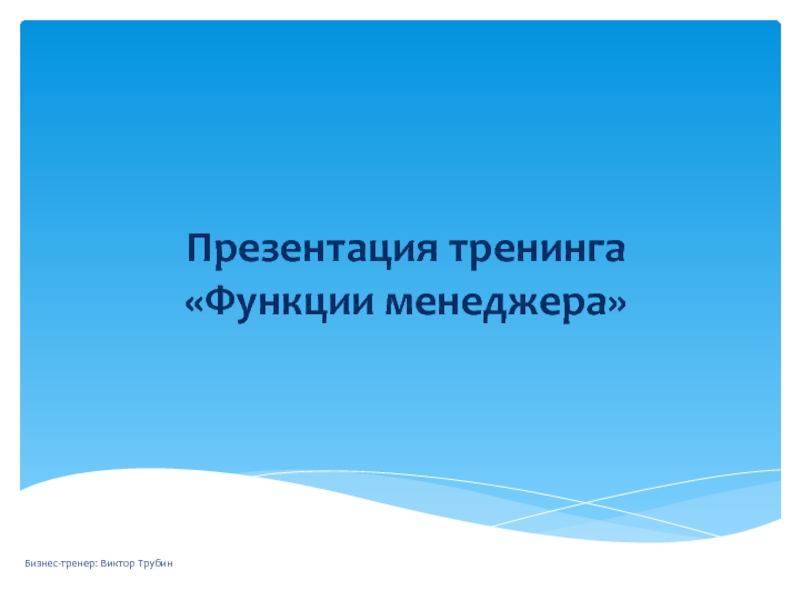 Презентация тренинга «Функции менеджера»

Бизнес-тренер: Виктор Трубин